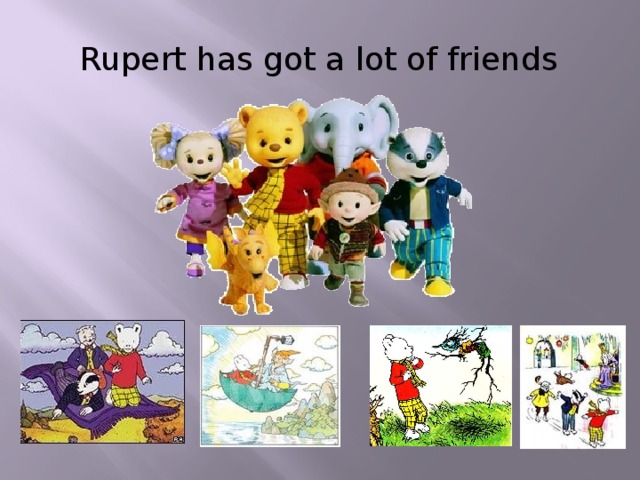 Rupert has got a lot of friends